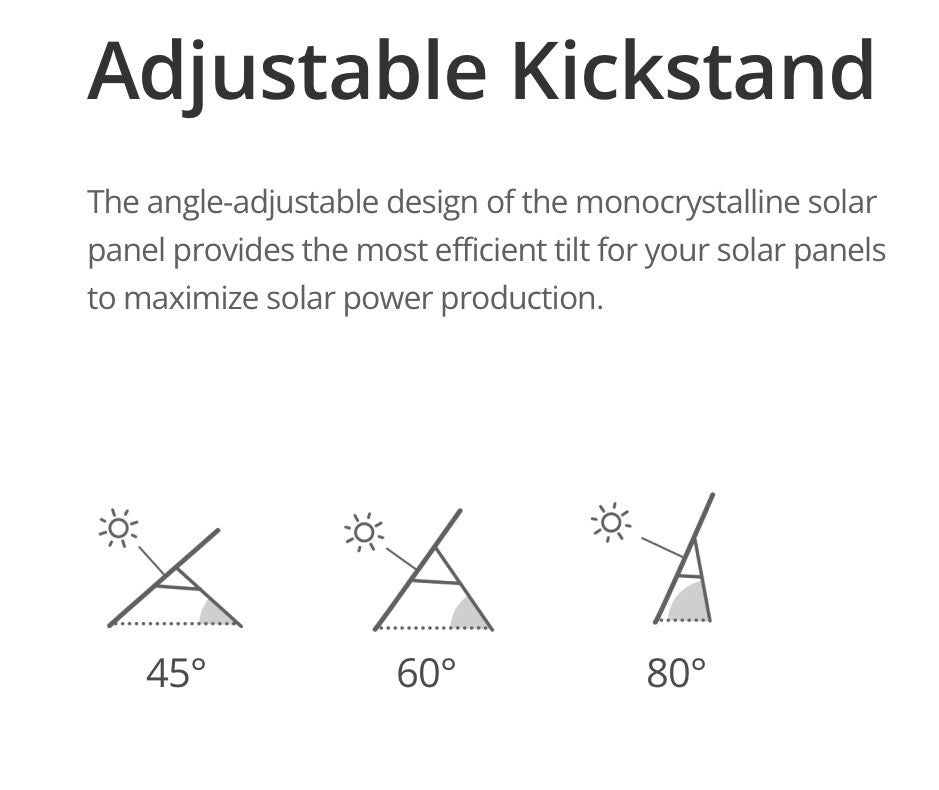 Adjustable Kickstand

The angle-adjustable design of the monocrystalline solar panel provides the most efficient tilt for your solar panels to maximize solar power production.

45°

60°

80°